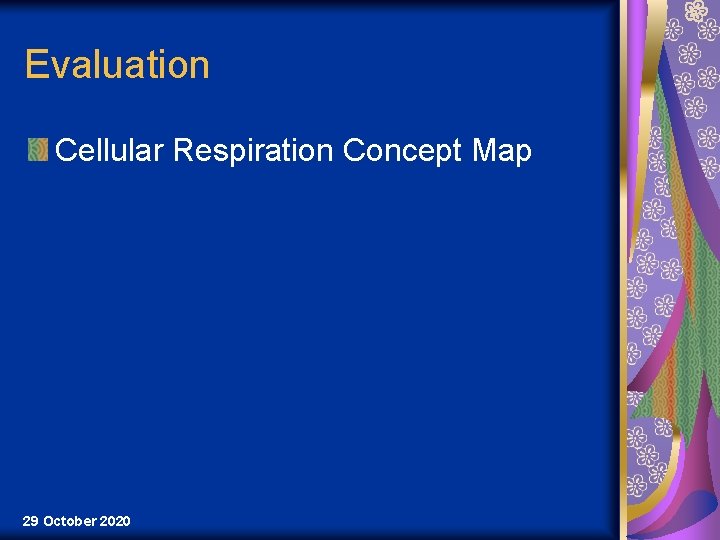 Evaluation

Cellular Respiration Concept Map

29 October 2020